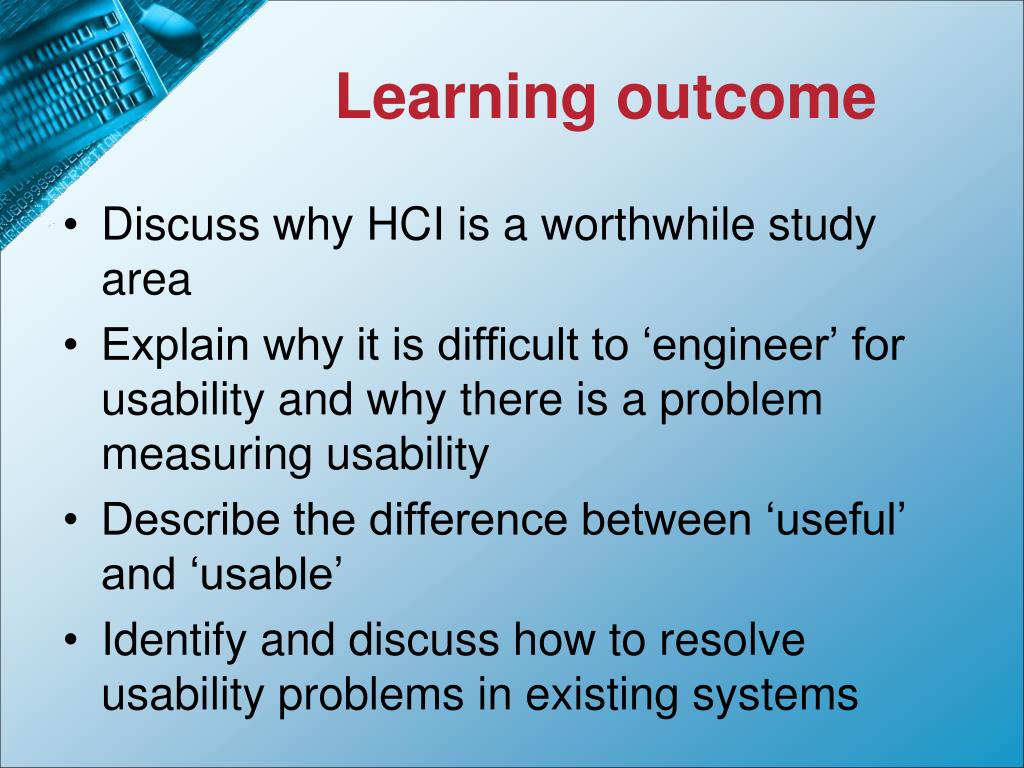 Learning outcome

• Discuss why HCI is a worthwhile study area
• Explain why it is difficult to ‘engineer’ for usability and why there is a problem measuring usability
• Describe the difference between ‘useful’ and ‘usable’
• Identify and discuss how to resolve usability problems in existing systems